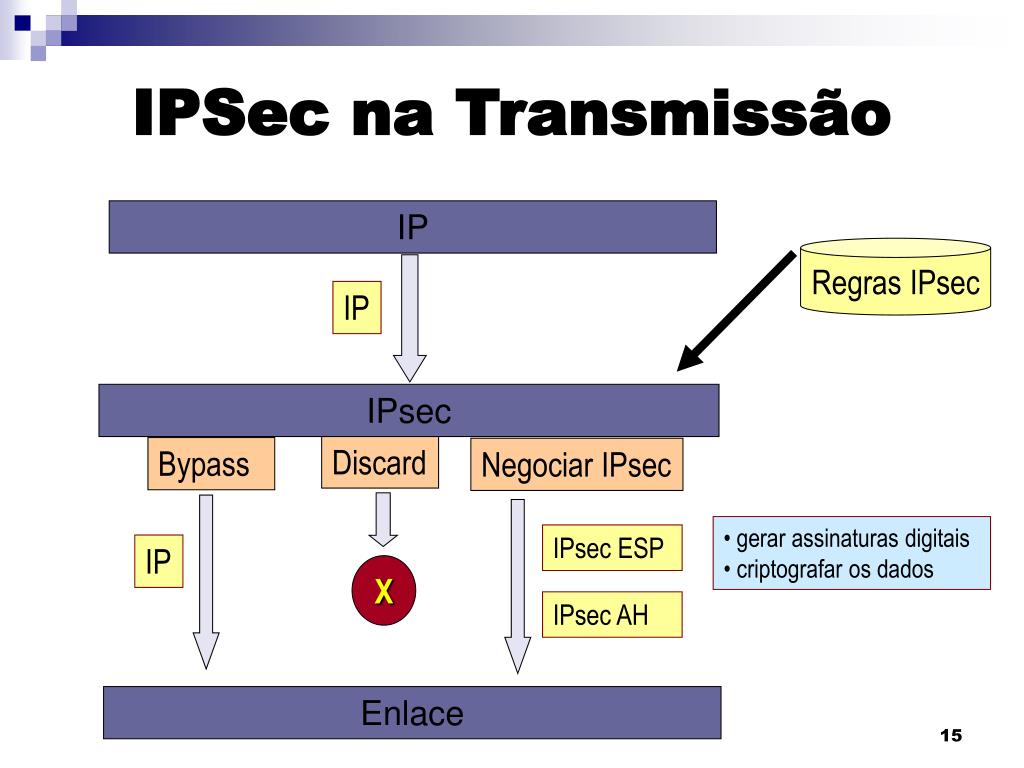 IPSec na Transmissão

IP

IP

Regras IPsec

IPsec

Bypass

Discard

Negociar IPsec

IP

X

IPsec ESP

IPsec AH

• gerar assinaturas digitais
• criptografar os dados

Enlace

15